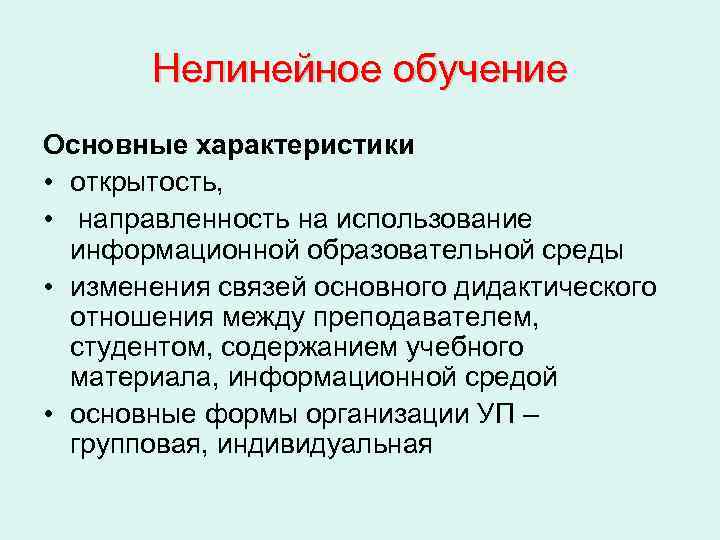 Нелинейное обучение

Основные характеристики

• открытость,
• направленность на использование информационной образовательной среды
• изменения связей основного дидактического отношения между преподавателем, студентом, содержанием учебного материала, информационной средой
• основные формы организации УП – групповая, индивидуальная